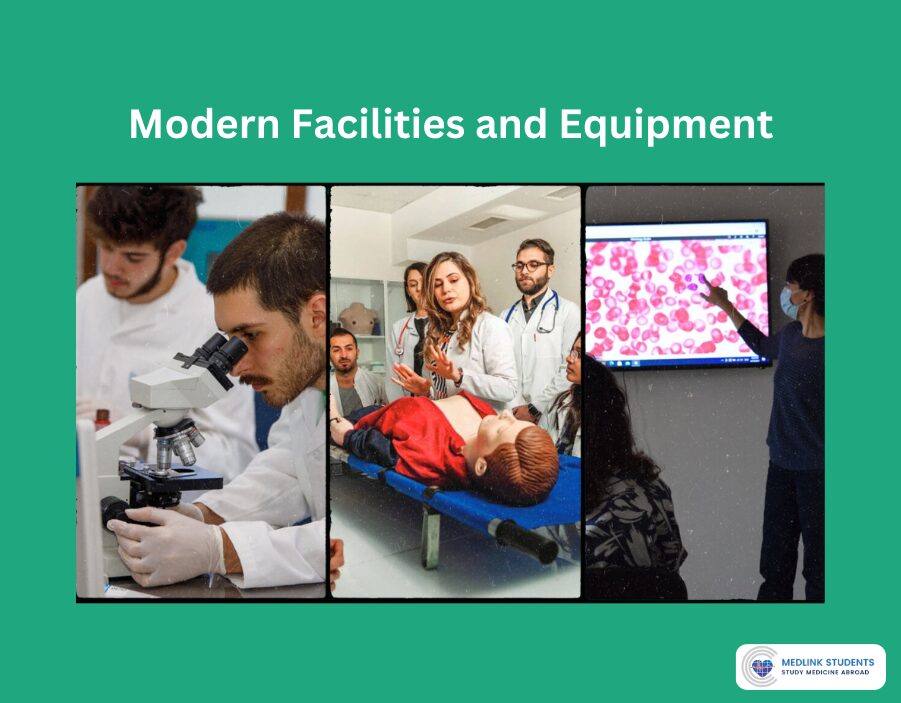 Modern Facilities and Equipment

MEDLINK STUDENTS
STUDY MEDICINE ABROAD